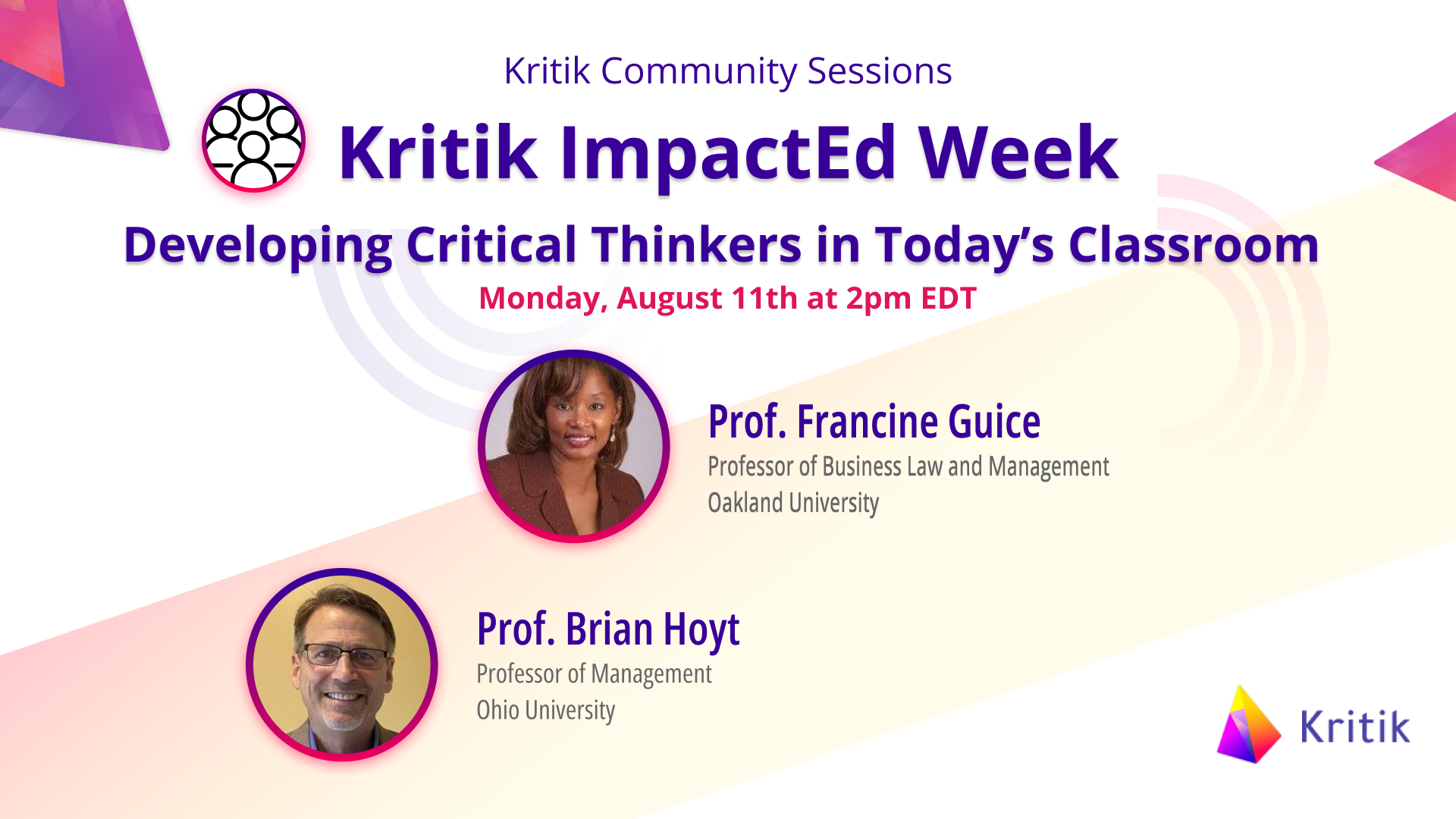 Kritik Community Sessions

Kritik ImpactEd Week

Developing Critical Thinkers in Today's Classroom

Monday, August 11th at 2pm EDT

Prof. Francine Guice
Professor of Business Law and Management
Oakland University

Prof. Brian Hoyt
Professor of Management
Ohio University

Kritik